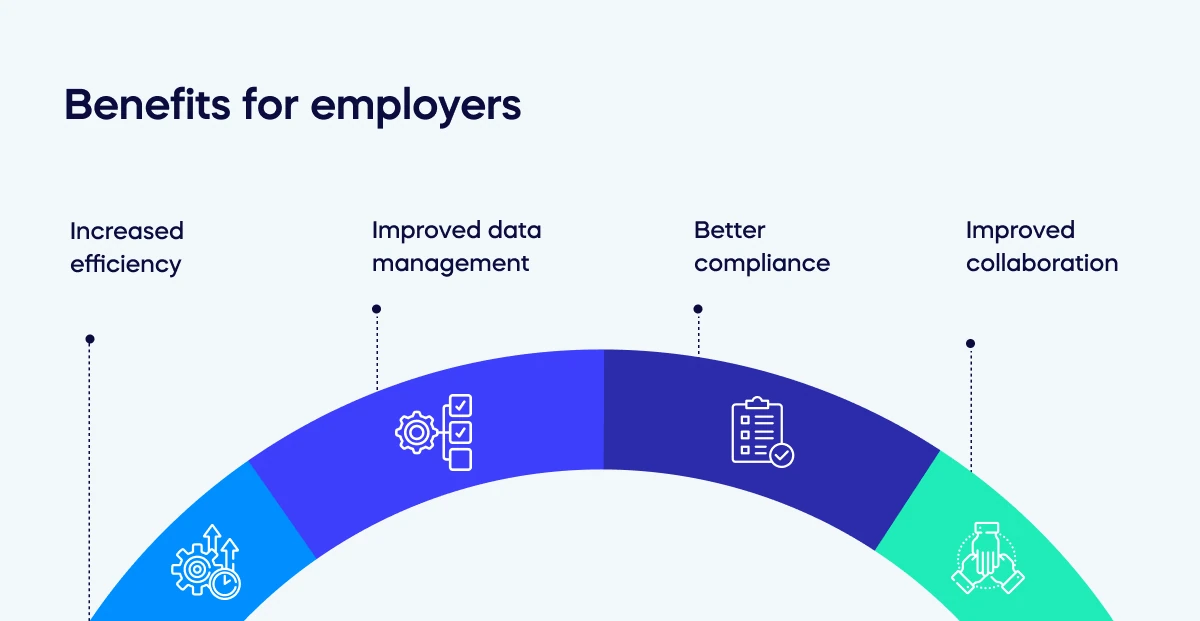 Benefits for employers

Increased efficiency

Improved data management

Better compliance

Improved collaboration